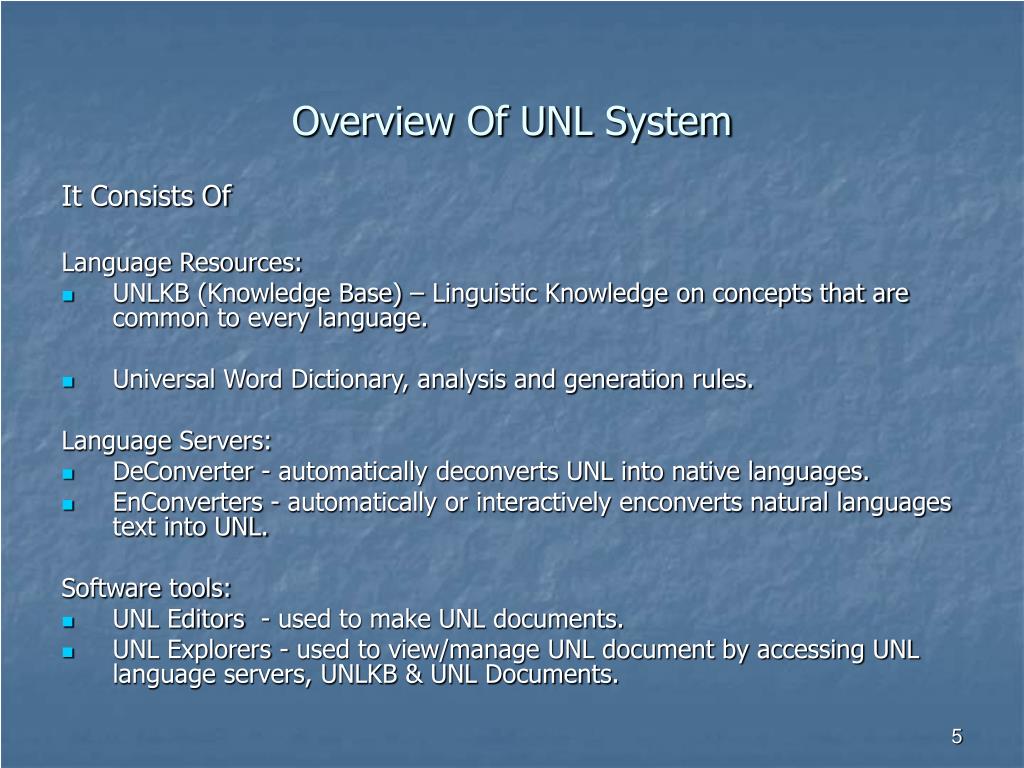 Overview Of UNL System

It Consists Of

Language Resources:
- UNLKB (Knowledge Base) – Linguistic Knowledge on concepts that are common to every language.

- Universal Word Dictionary, analysis and generation rules.

Language Servers:
- DeConverter - automatically deconverts UNL into native languages.
- EnConverters - automatically or interactively enconverts natural languages text into UNL.

Software tools:
- UNL Editors - used to make UNL documents.
- UNL Explorers - used to view/manage UNL document by accessing UNL language servers, UNLKB & UNL Documents.

5